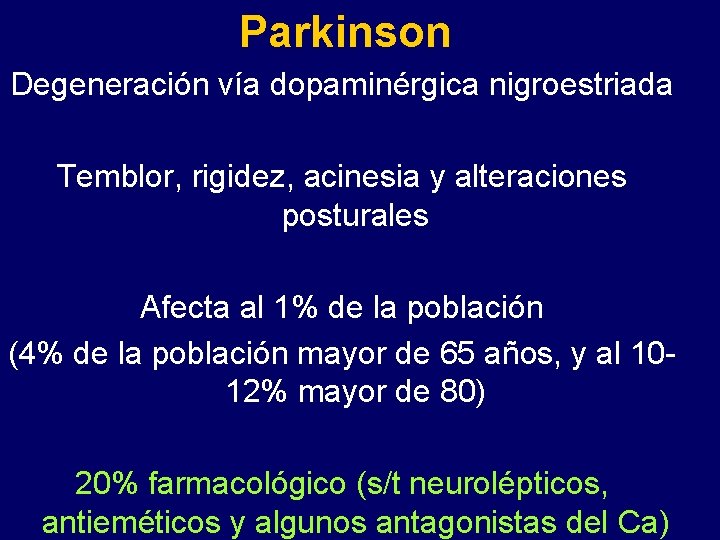 Parkinson

Degeneración vía dopaminérgica nigroestriada

Temblor, rigidez, acinesia y alteraciones posturales

Afecta al 1% de la población

(4% de la población mayor de 65 años, y al 10-12% mayor de 80)

20% farmacológico (s/t neurolépticos, antieméticos y algunos antagonistas del Ca)